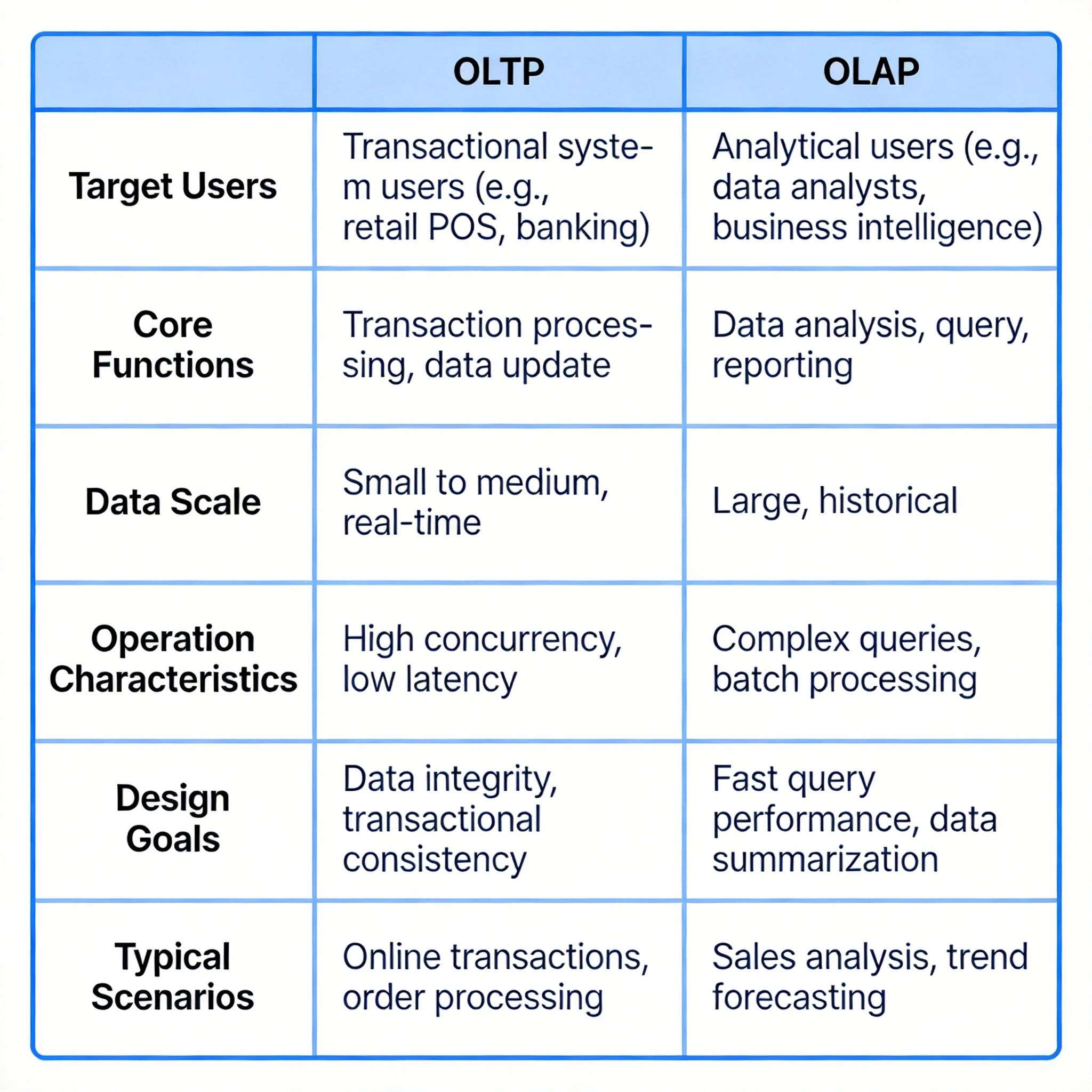 | | OLTP | OLAP |
|---|---|---|
| Target Users | Transactional system users (e.g., retail POS, banking) | Analytical users (e.g., data analysts, business intelligence) |
| Core Functions | Transaction processing, data update | Data analysis, query, reporting |
| Data Scale | Small to medium, real-time | Large, historical |
| Operation Characteristics | High concurrency, low latency | Complex queries, batch processing |
| Design Goals | Data integrity, transactional consistency | Fast query performance, data summarization |
| Typical Scenarios | Online transactions, order processing | Sales analysis, trend forecasting |